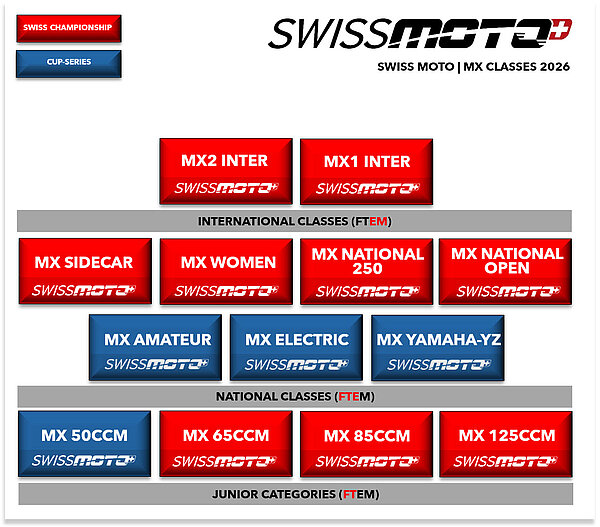 SWISS CHAMPIONSHIP

CUP-SERIES

SWISSMOTO

SWISS MOTO | MX CLASSES 2026

MX2 INTER
SWISSMOTO

MX1 INTER
SWISSMOTO

INTERNATIONAL CLASSES (FTEM)

MX SIDECAR
SWISSMOTO

MX WOMEN
SWISSMOTO

MX NATIONAL 250
SWISSMOTO

MX NATIONAL OPEN
SWISSMOTO

MX AMATEUR
SWISSMOTO

MX ELECTRIC
SWISSMOTO

MX YAMAHA-YZ
SWISSMOTO

NATIONAL CLASSES (FTEM)

MX 50CCM
SWISSMOTO

MX 65CCM
SWISSMOTO

MX 85CCM
SWISSMOTO

MX 125CCM
SWISSMOTO

JUNIOR CATEGORIES (FTEM)